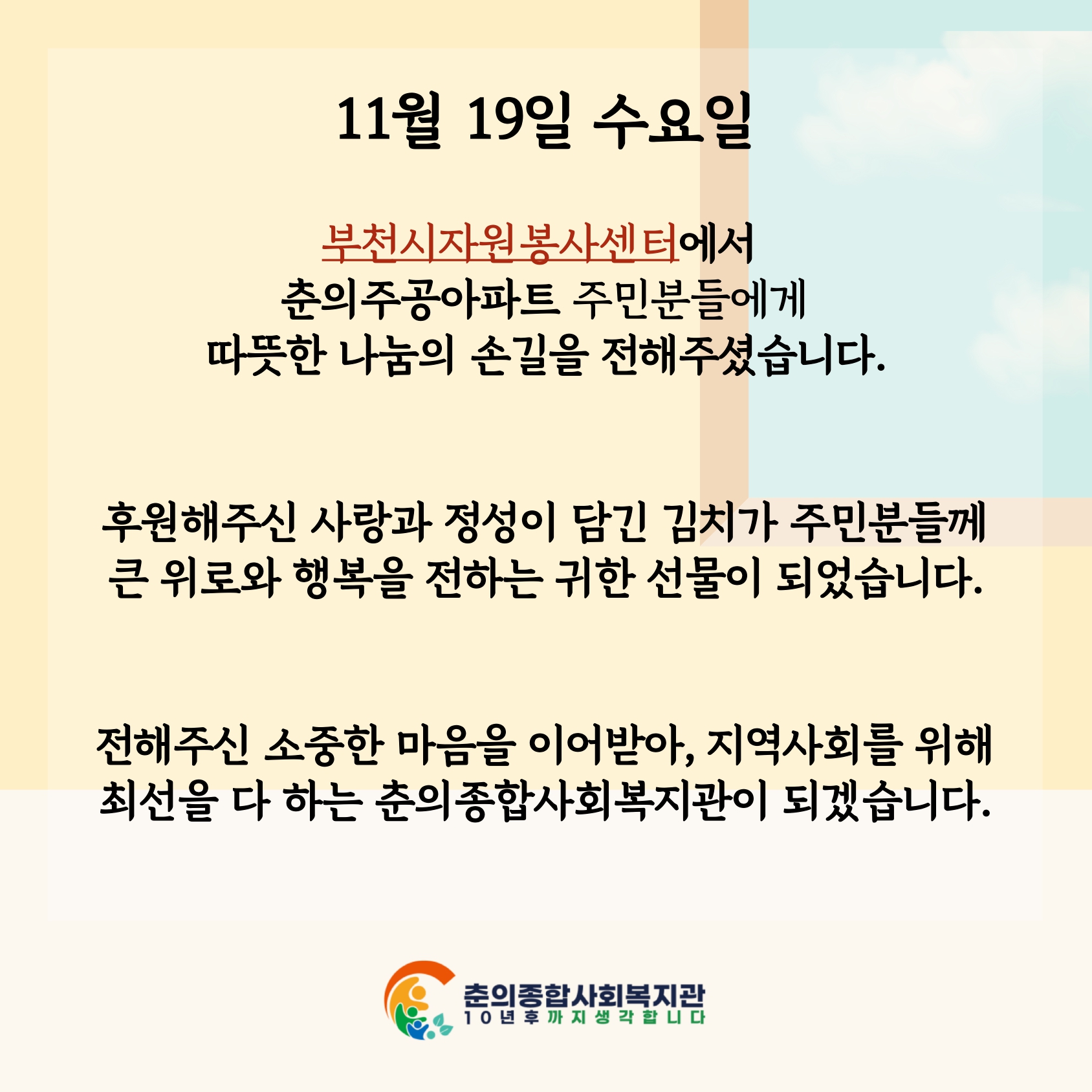 11월 19일 수요일

부천시자원봉사센터에서
춘의주공아파트 주민분들에게
따뜻한 나눔의 손길을 전해주셨습니다.

후원해주신 사랑과 정성이 담긴 김치가 주민분들께
큰 위로와 행복을 전하는 귀한 선물이 되었습니다.

전해주신 소중한 마음을 이어받아, 지역사회를 위해
최선을 다 하는 춘의종합사회복지관이 되겠습니다.

춘의종합사회복지관
10년후까지생각합니다